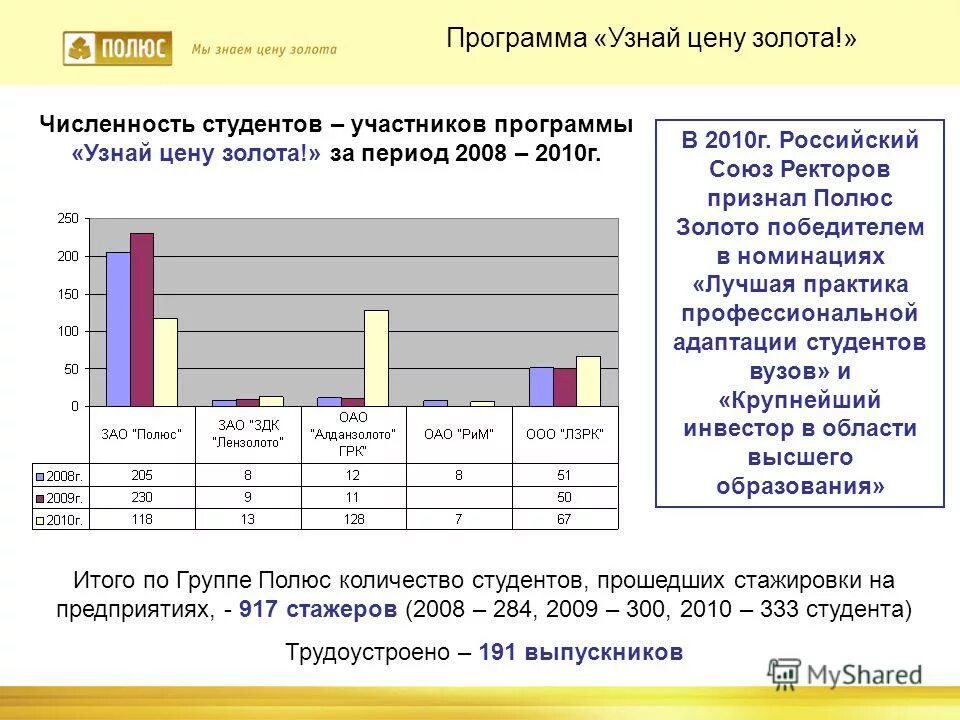 ПОЛЮС Мы знаем цену золота

Программа «Узнай цену золота!»

Численность студентов – участников программы «Узнай цену золота!» за период 2008 – 2010г.

250
200
150
100
50
0

| | ЗАО "Полюс" | ЗАО "ЗДК "Лензолото" | ОАО "Алданзолото" ГРК" | ОАО "РиМ" | ООО "ЛЗРК" |
|---|---|---|---|---|---|
| 2008г. | 205 | 8 | 12 | 8 | 51 |
| 2009г. | 230 | 9 | 11 | | 50 |
| 2010г. | 118 | 13 | 128 | 7 | 67 |

В 2010г. Российский Союз Ректоров признал Полюс Золото победителем в номинациях «Лучшая практика профессиональной адаптации студентов вузов» и «Крупнейший инвестор в области высшего образования»

Итого по Группе Полюс количество студентов, прошедших стажировки на предприятиях, - 917 стажеров (2008 – 284, 2009 – 300, 2010 – 333 студента)

Трудоустроено – 191 выпускников

MyShared